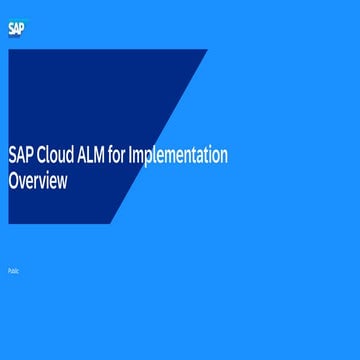 SAP

SAP Cloud ALM for Implementation Overview

Public